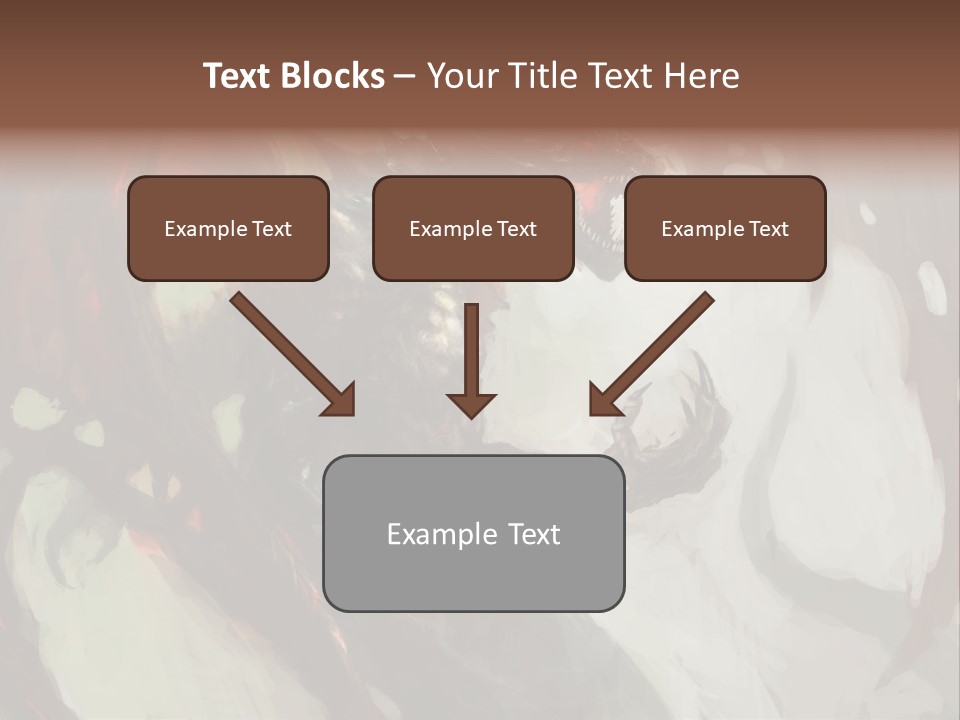 Text Blocks – Your Title Text Here

Example Text

Example Text

Example Text

Example Text